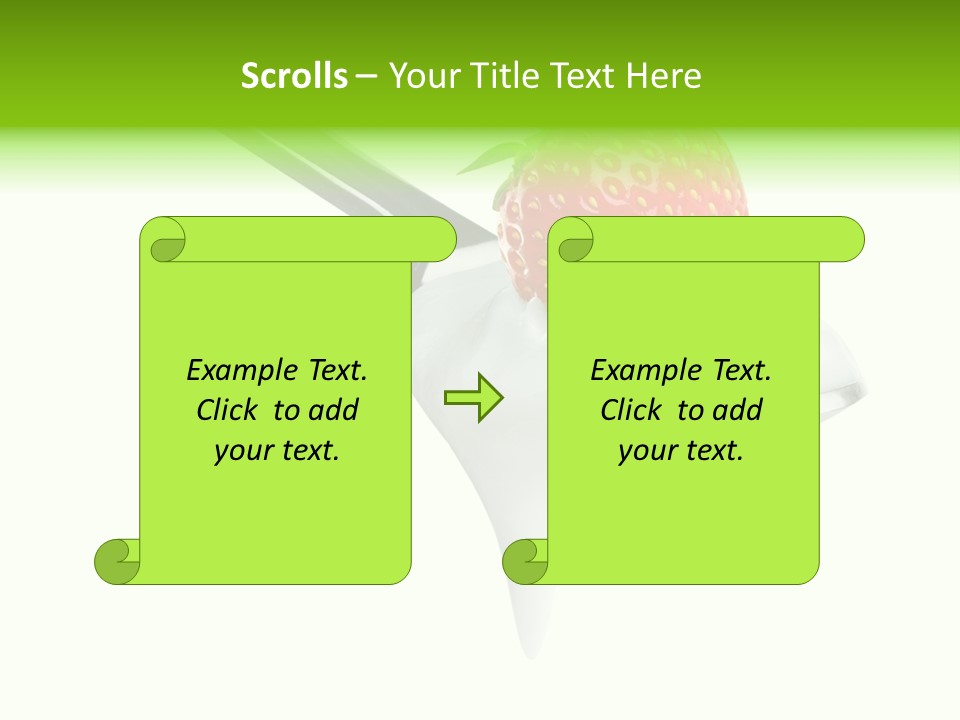 Scrolls – Your Title Text Here

Example Text. Click to add your text.

Example Text. Click to add your text.